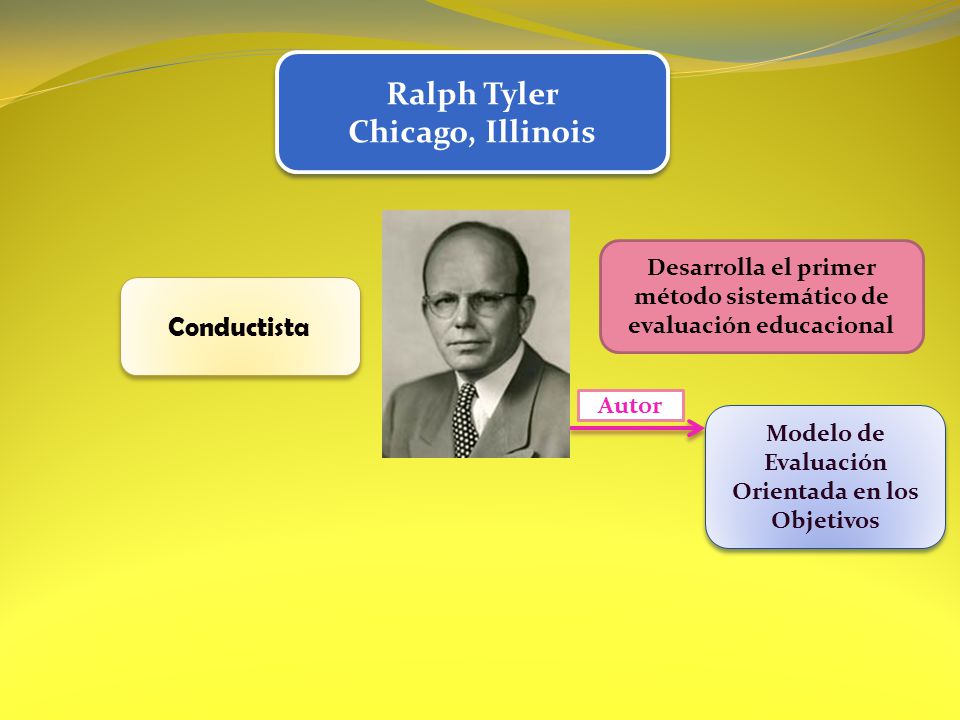 Ralph Tyler
Chicago, Illinois

Conductista

Desarrolla el primer método sistemático de evaluación educacional

Autor

Modelo de Evaluación Orientada en los Objetivos